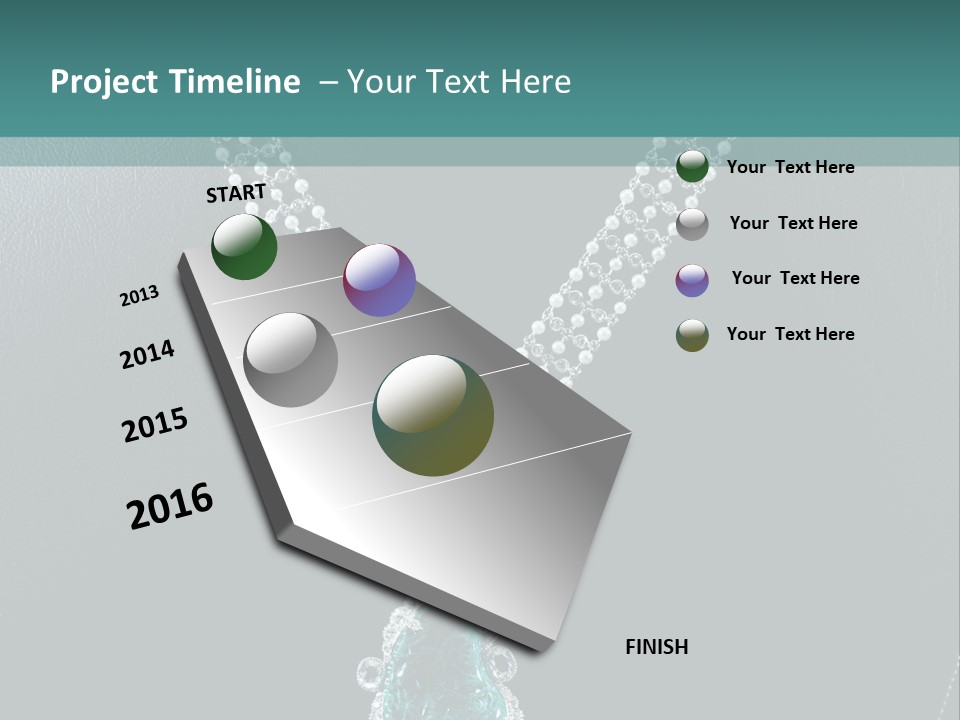 Project Timeline – Your Text Here

START

2013

2014

2015

2016

FINISH

Your Text Here

Your Text Here

Your Text Here

Your Text Here